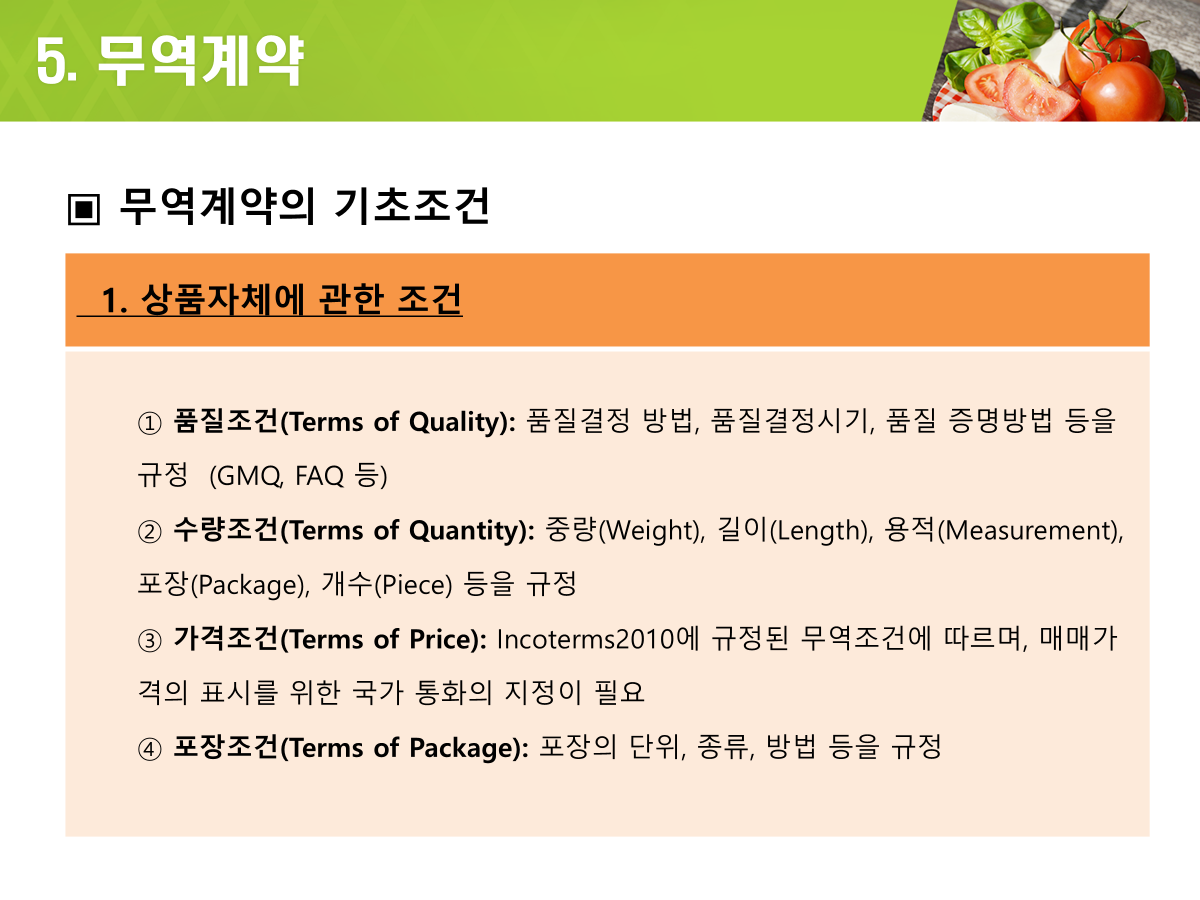 5. 무역계약

▣ 무역계약의 기초조건

1. 상품자체에 관한 조건

① 품질조건(Terms of Quality): 품질결정 방법, 품질결정시기, 품질 증명방법 등을 규정 (GMQ, FAQ 등)
② 수량조건(Terms of Quantity): 중량(Weight), 길이(Length), 용적(Measurement), 포장(Package), 개수(Piece) 등을 규정
③ 가격조건(Terms of Price): Incoterms2010에 규정된 무역조건에 따르며, 매매가격의 표시를 위한 국가 통화의 지정이 필요
④ 포장조건(Terms of Package): 포장의 단위, 종류, 방법 등을 규정